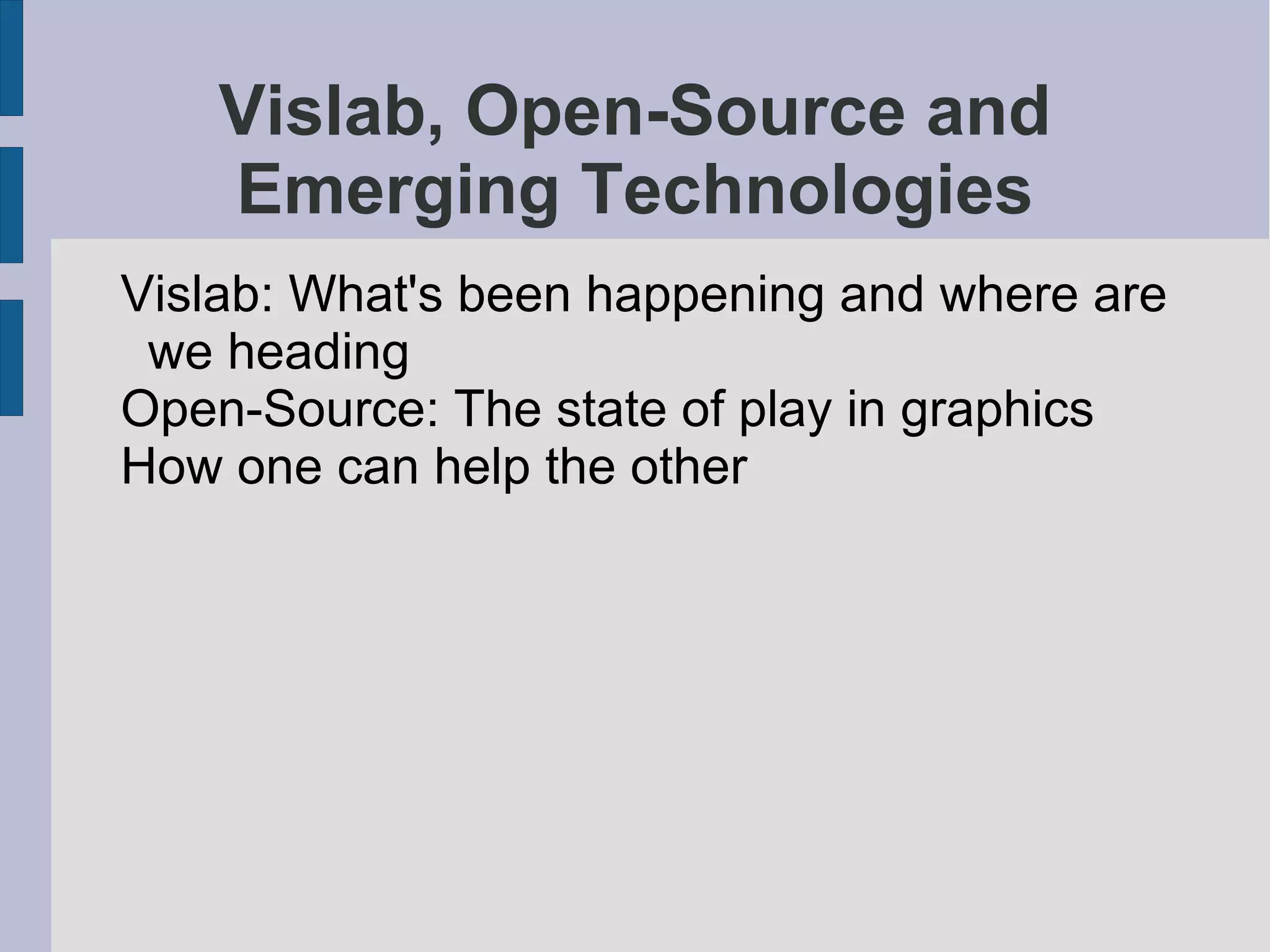 Vislab, Open-Source and Emerging Technologies

Vislab: What's been happening and where are we heading

Open-Source: The state of play in graphics

How one can help the other